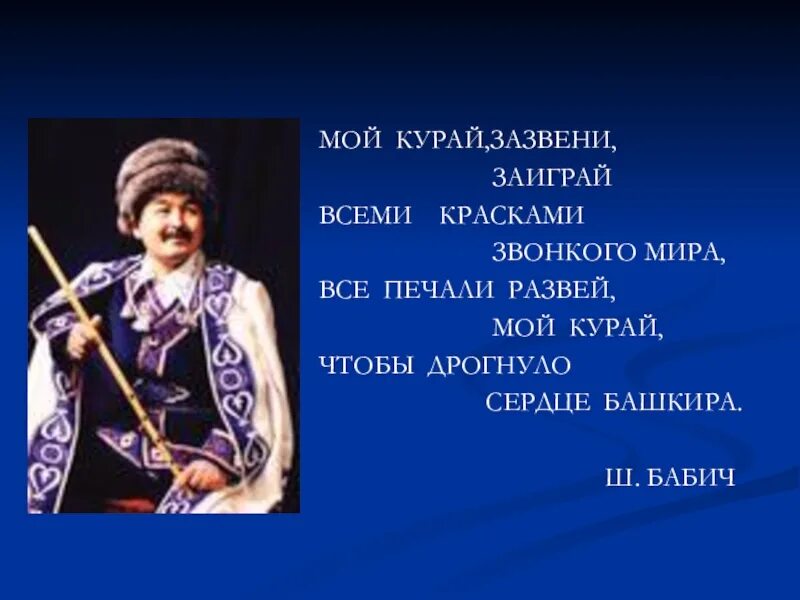 МОЙ КУРАЙ,ЗАЗВЕНИ,
ЗАИГРАЙ
ВСЕМИ КРАСКАМИ
ЗВОНКОГО МИРА,
ВСЕ ПЕЧАЛИ РАЗВЕЙ,
МОЙ КУРАЙ,
ЧТОБЫ ДРОГНУЛО
СЕРДЦЕ БАШКИРА.

Ш. БАБИЧ